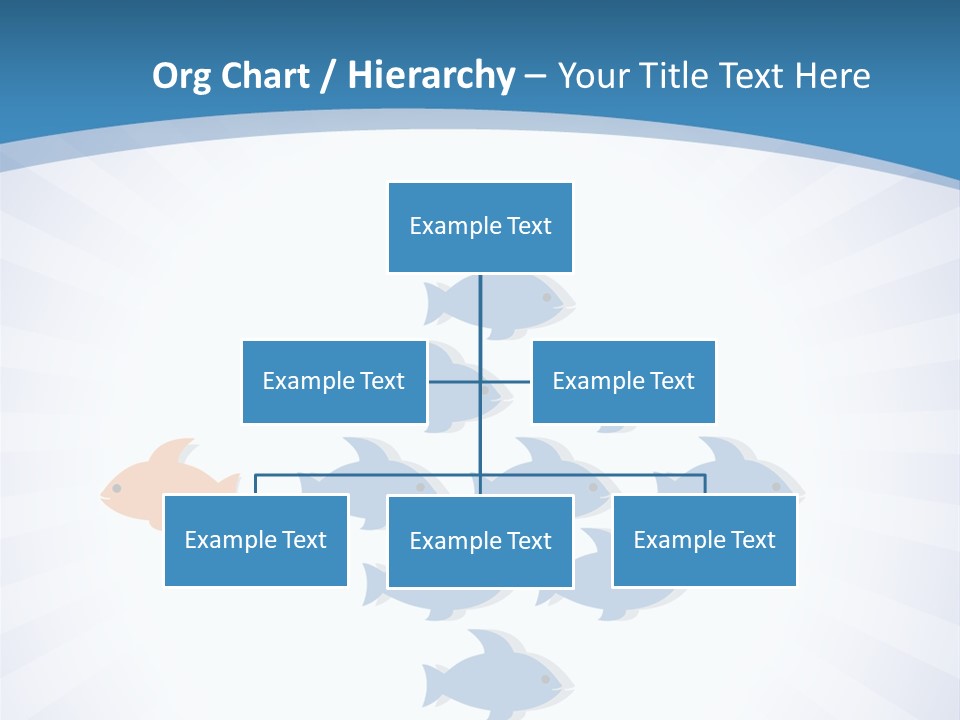 Org Chart / Hierarchy – Your Title Text Here

Example Text

Example Text

Example Text

Example Text

Example Text

Example Text